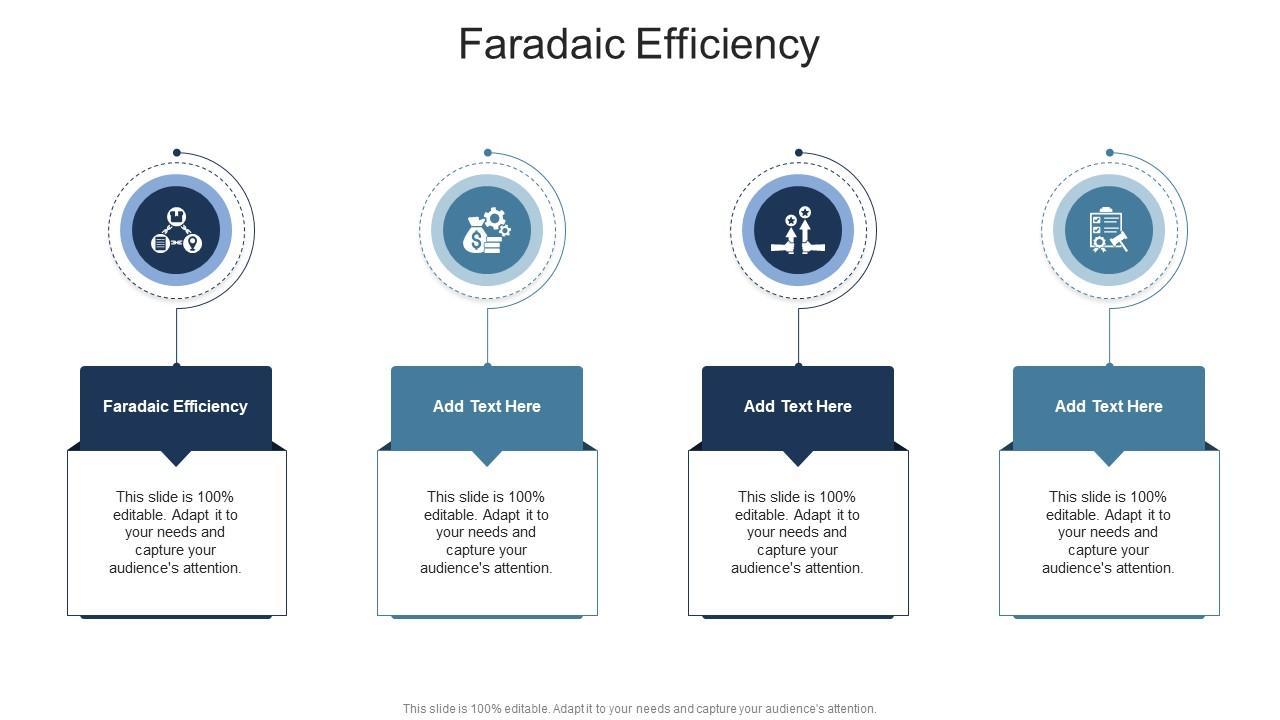 Faradaic Efficiency

Faradaic Efficiency

This slide is 100% editable. Adapt it to your needs and capture your audience's attention.

Add Text Here

This slide is 100% editable. Adapt it to your needs and capture your audience's attention.

Add Text Here

This slide is 100% editable. Adapt it to your needs and capture your audience's attention.

Add Text Here

This slide is 100% editable. Adapt it to your needs and capture your audience's attention.

This slide is 100% editable. Adapt it to your needs and capture your audience's attention.